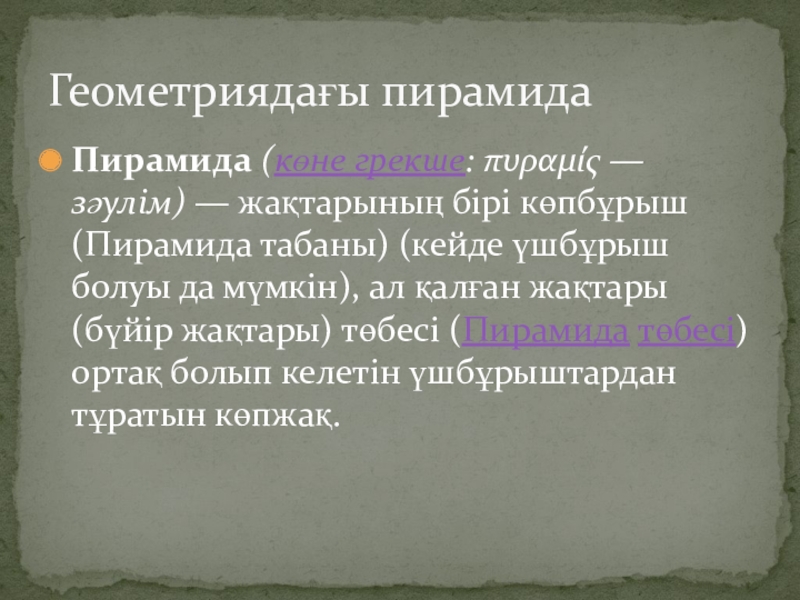 Геометриядағы пирамида

Пирамида (көне грекше: πυραμίς — зәулім) — жақтарының бірі көпбұрыш (Пирамида табаны) (кейде үшбұрыш болуы да мүмкін), ал қалған жақтары (бүйір жақтары) төбесі (Пирамида төбесі) ортақ болып келетін үшбұрыштардан тұратын көпжақ.